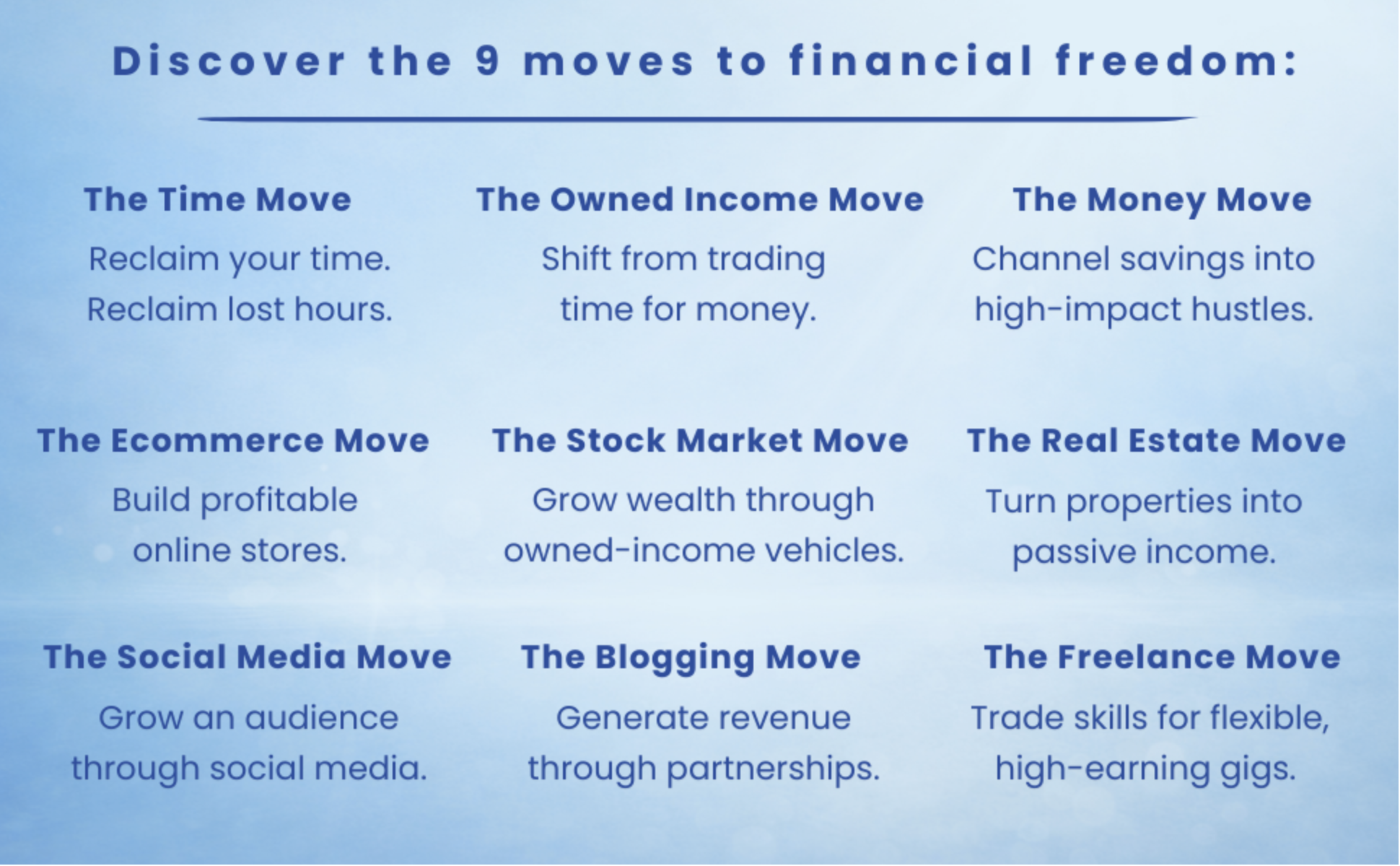 Discover the 9 moves to financial freedom:

The Time Move

Reclaim your time. Reclaim lost hours.

The Owned Income Move

Shift from trading time for money.

The Money Move

Channel savings into high-impact hustles.

The Ecommerce Move

Build profitable online stores.

The Stock Market Move

Grow wealth through owned-income vehicles.

The Real Estate Move

Turn properties into passive income.

The Social Media Move

Grow an audience through social media.

The Blogging Move

Generate revenue through partnerships.

The Freelance Move

Trade skills for flexible, high-earning gigs.